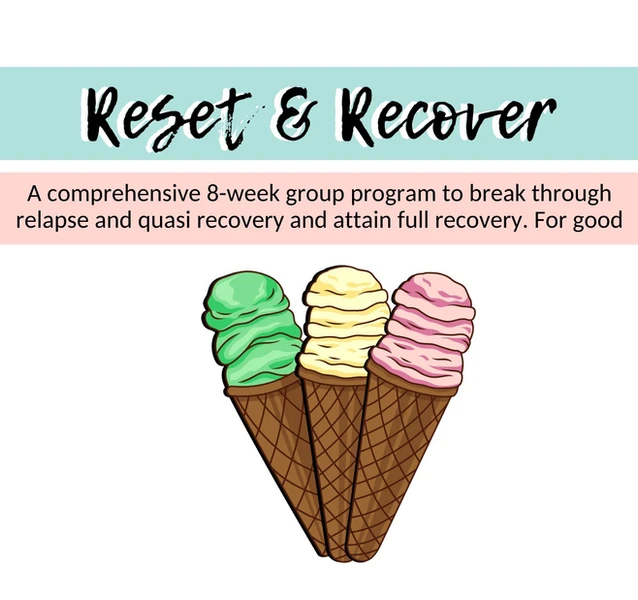 Reset & Recover

A comprehensive 8-week group program to break through relapse and quasi recovery and attain full recovery. For good